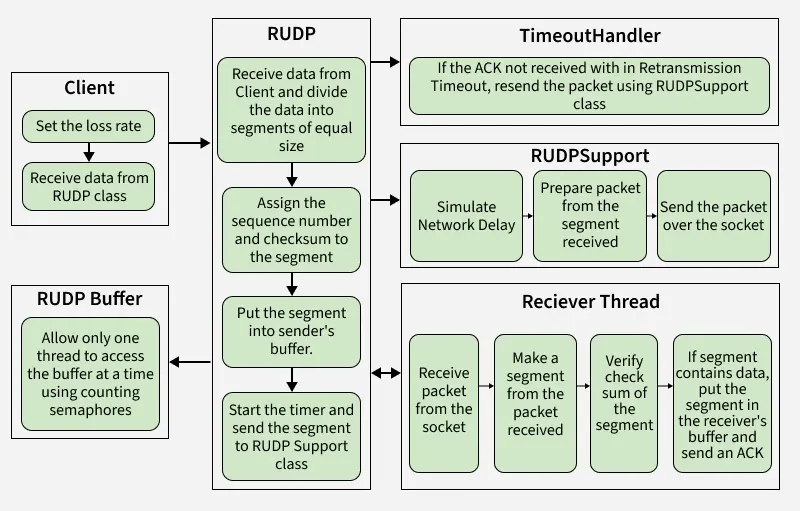 Client

Set the loss rate

Receive data from RUDP class

RUDP Buffer

Allow only one thread to access the buffer at a time using counting semaphores

RUDP

Receive data from Client and divide the data into segments of equal size

Assign the sequence number and checksum to the segment

Put the segment into sender's buffer.

Start the timer and send the segment to RUDP Support class

TimeoutHandler

If the ACK not received with in Retransmission Timeout, resend the packet using RUDPSupport class

RUDPSupport

Simulate Network Delay

Prepare packet from the segment received

Send the packet over the socket

Reciever Thread

Receive packet from the socket

Make a segment from the packet received

Verify check sum of the segment

If segment contains data, put the segment in the receiver's buffer and send an ACK